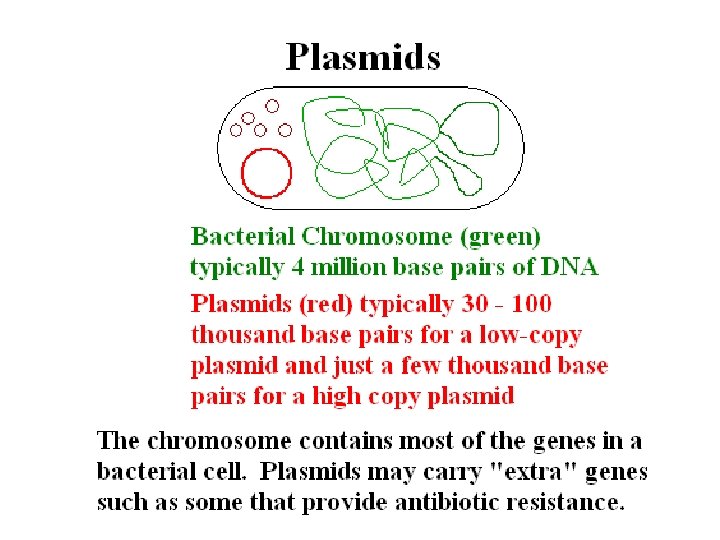 Plasmids

Bacterial Chromosome (green) typically 4 million base pairs of DNA

Plasmids (red) typically 30 - 100 thousand base pairs for a low-copy plasmid and just a few thousand base pairs for a high copy plasmid

The chromosome contains most of the genes in a bacterial cell. Plasmids may carry "extra" genes such as some that provide antibiotic resistance.